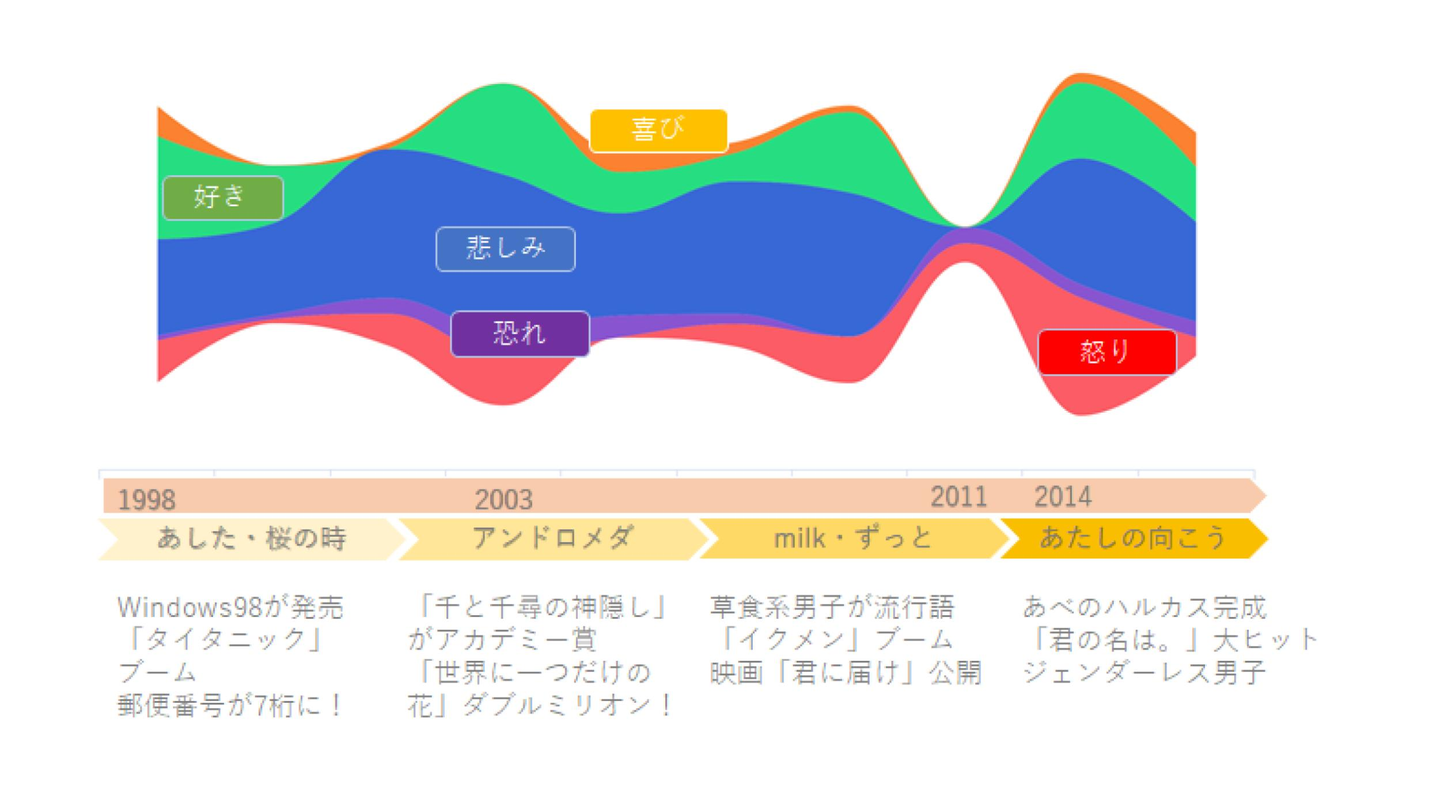 喜び

好き

悲しみ

恐れ

怒り

1998
2003
2011
2014

あした・桜の時
アンドロメダ
milk・ずっと
あたしの向こう

Windows98が発売
「タイタニック」ブーム
郵便番号が7桁に！

「千と千尋の神隠し」がアカデミー賞
「世界に一つだけの花」ダブルミリオン！

草食系男子が流行語
「イクメン」ブーム
映画「君に届け」公開

あべのハルカス完成
「君の名は。」大ヒット
ジェンダーレス男子